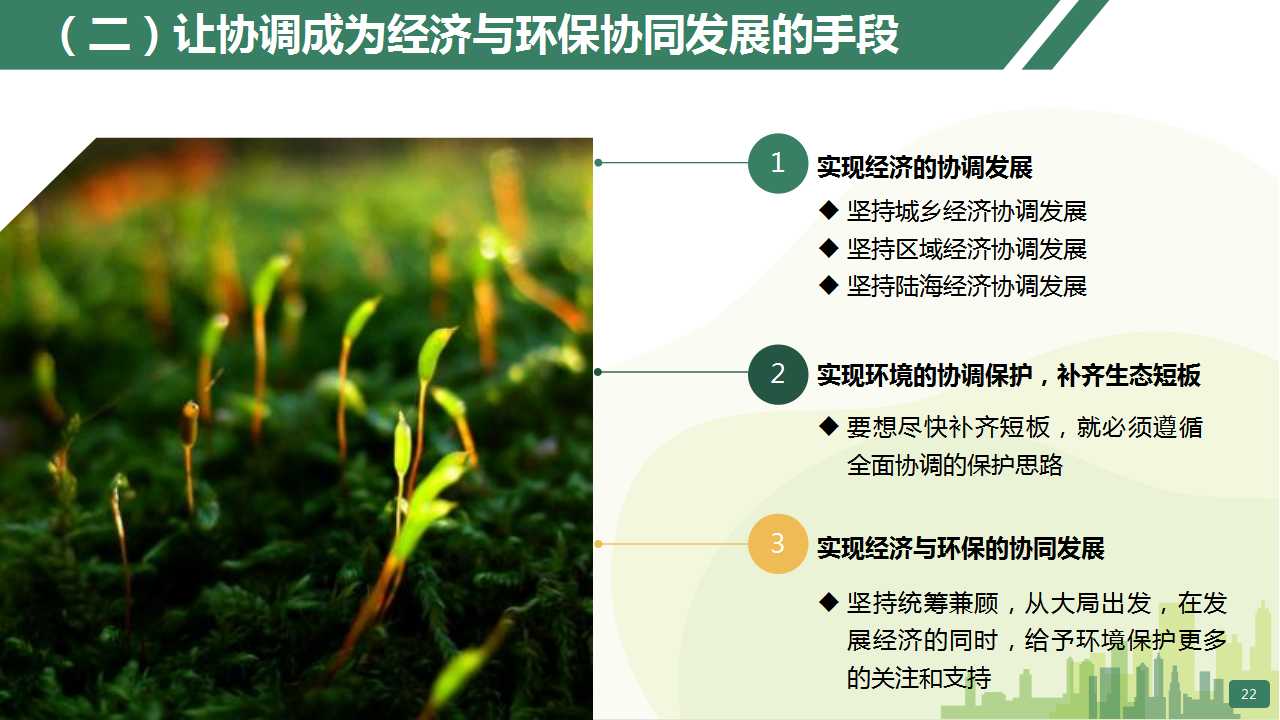 （二）让协调成为经济与环保协同发展的手段

1 实现经济的协调发展

◆ 坚持城乡经济协调发展
◆ 坚持区域经济协调发展
◆ 坚持陆海经济协调发展

2 实现环境的协调保护，补齐生态短板

◆ 要想尽快补齐短板，就必须遵循全面协调的保护思路

3 实现经济与环保的协同发展

◆ 坚持统筹兼顾，从大局出发，在发展经济的同时，给予环境保护更多的关注和支持

22